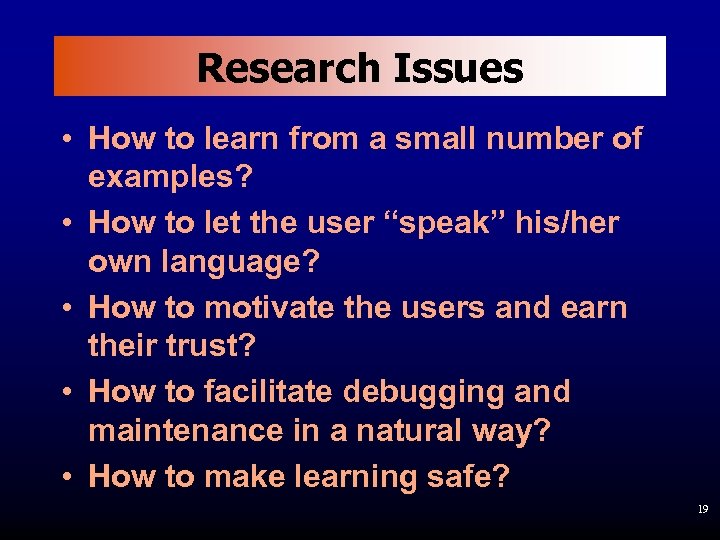 Research Issues

• How to learn from a small number of examples?
• How to let the user “speak” his/her own language?
• How to motivate the users and earn their trust?
• How to facilitate debugging and maintenance in a natural way?
• How to make learning safe?

19